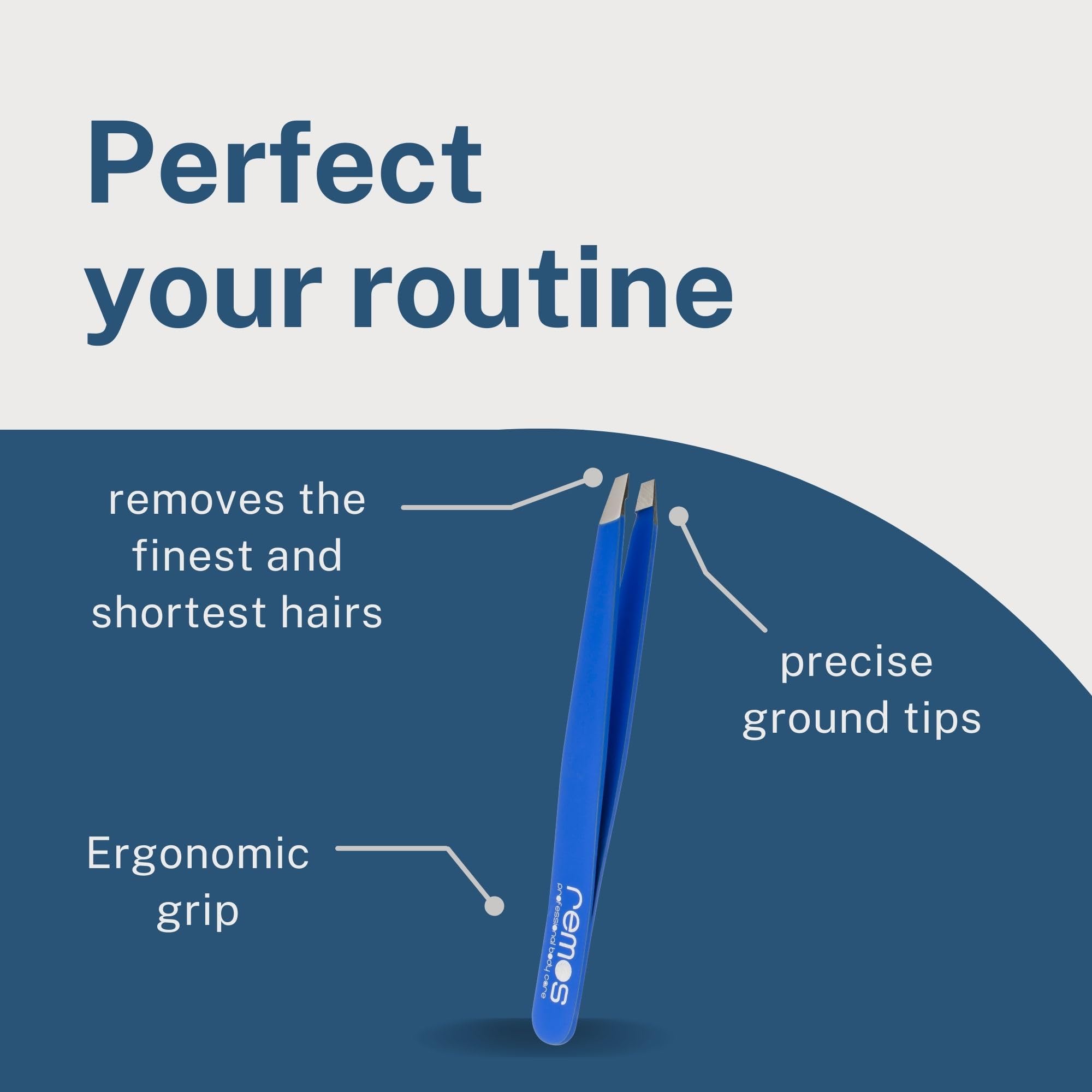 Perfect your routine

removes the finest and shortest hairs

precise ground tips

Ergonomic grip

remos
professional body care